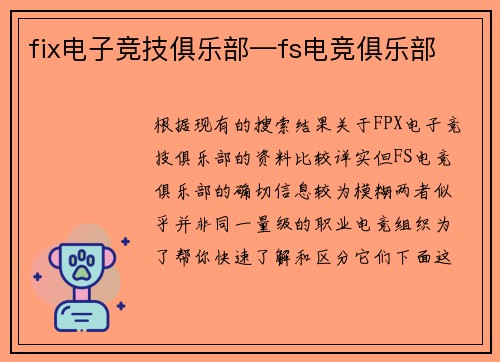 fix电子竞技俱乐部—fs电竞俱乐部

根据现有的搜索结果关于FPX电子竞技俱乐部的资料比较详实但FS电竞俱乐部的确切信息较为模糊两者似乎并非同一量级的职业电竞组织为了帮你快速了解和区分它们下面这